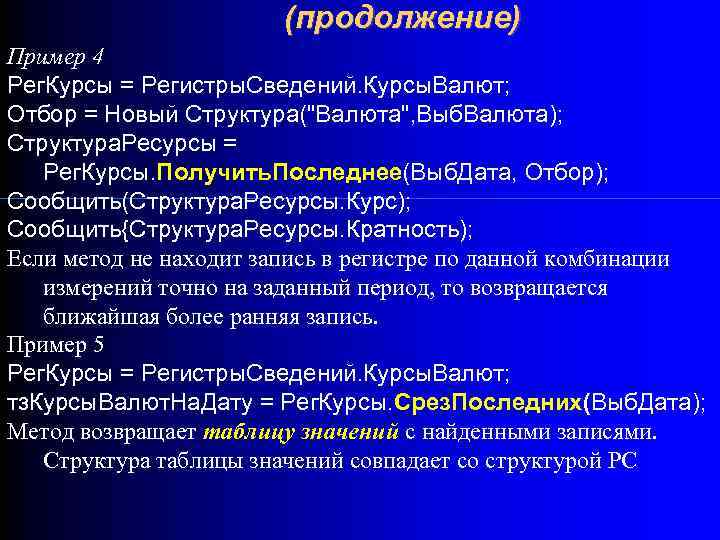 (продолжение)

Пример 4
РегКурсы = РегистрыСведений.КурсыВалют;
Отбор = Новый Структура("Валюта",ВыбВалюта);
СтруктураРесурсы =
РегКурсы.ПолучитьПоследнее(ВыбДата, Отбор);
Сообщить(СтруктураРесурсы.Курс);
Сообщить{СтруктураРесурсы.Кратность);
Если метод не находит запись в регистре по данной комбинации измерений точно на заданный период, то возвращается ближайшая более ранняя запись.
Пример 5
РегКурсы = РегистрыСведений.КурсыВалют;
тзКурсыВалютНаДату = РегКурсы.СрезПоследних(ВыбДата);
Метод возвращает таблицу значений с найденными записями. Структура таблицы значений совпадает со структурой РС